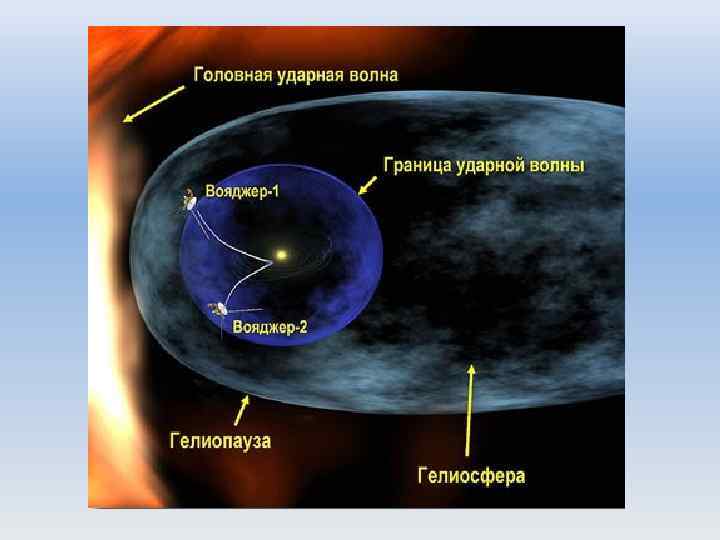 Головная ударная волна

Граница ударной волны

Вояджер-1

Вояджер-2

Гелиопауза

Гелиосфера